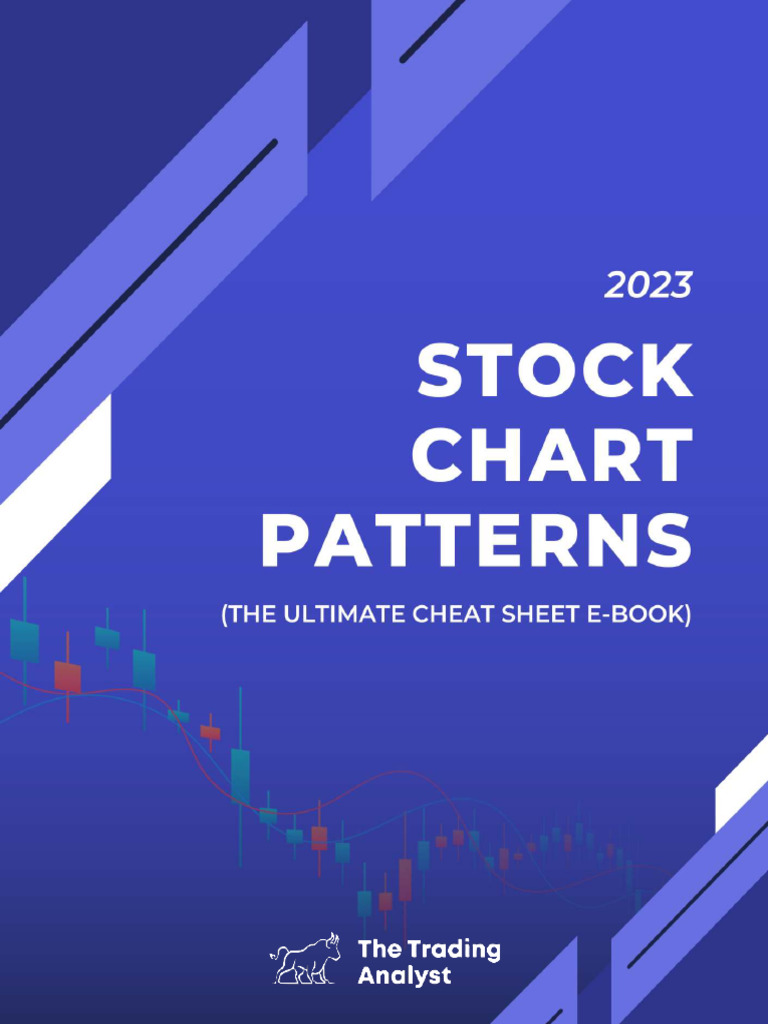 2023

STOCK CHART PATTERNS

(THE ULTIMATE CHEAT SHEET E-BOOK)

The Trading Analyst